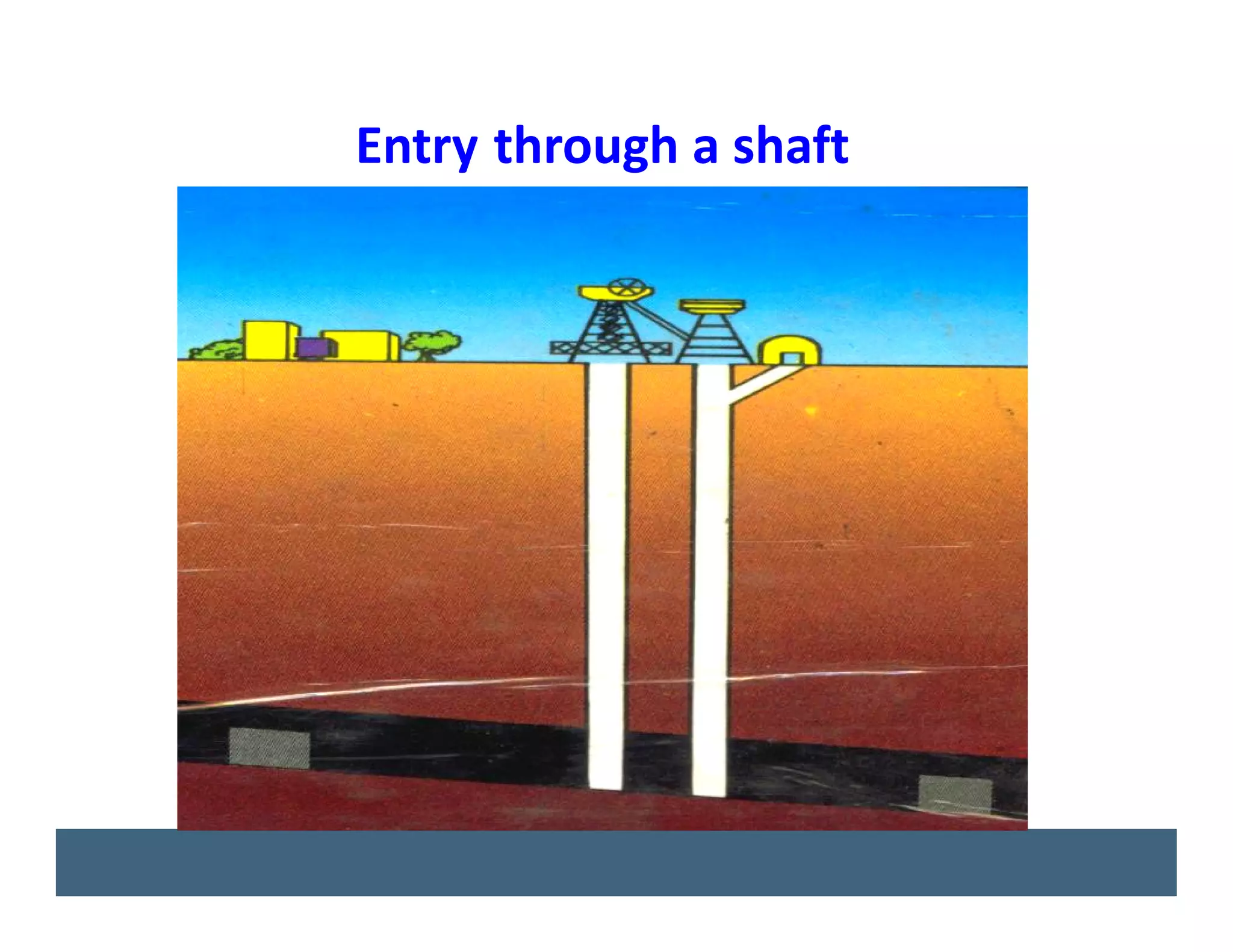 Entry through a shaft